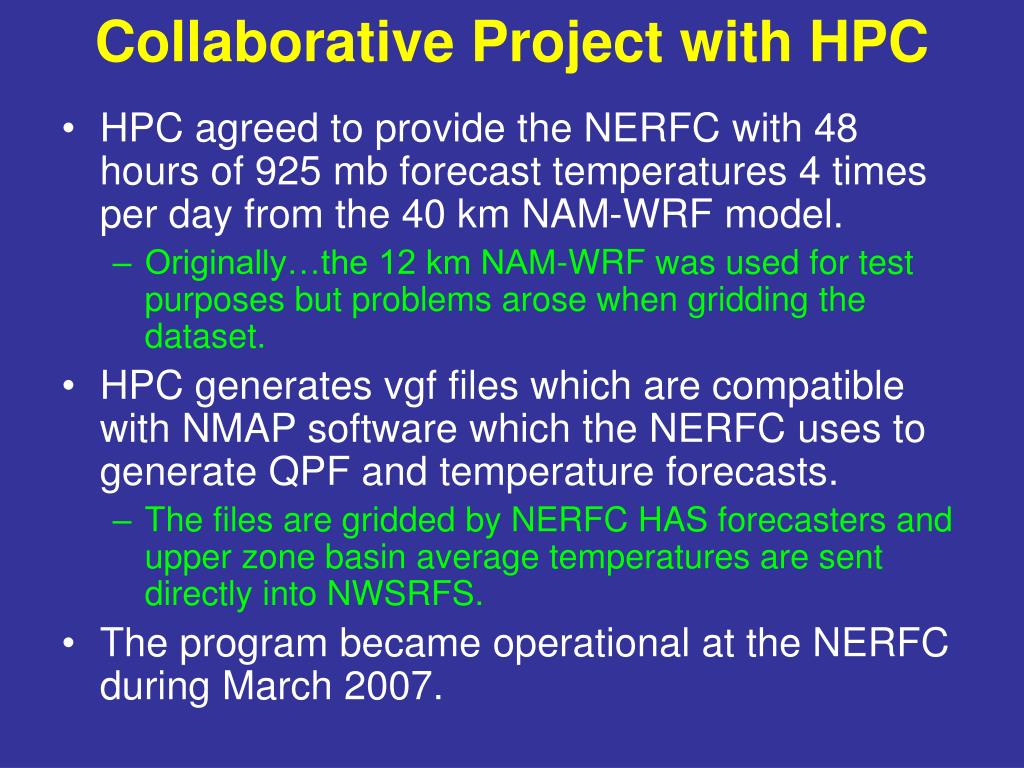 Collaborative Project with HPC

• HPC agreed to provide the NERFC with 48 hours of 925 mb forecast temperatures 4 times per day from the 40 km NAM-WRF model.
– Originally…the 12 km NAM-WRF was used for test purposes but problems arose when gridding the dataset.
• HPC generates vgf files which are compatible with NMAP software which the NERFC uses to generate QPF and temperature forecasts.
– The files are gridded by NERFC HAS forecasters and upper zone basin average temperatures are sent directly into NWSRFS.
• The program became operational at the NERFC during March 2007.